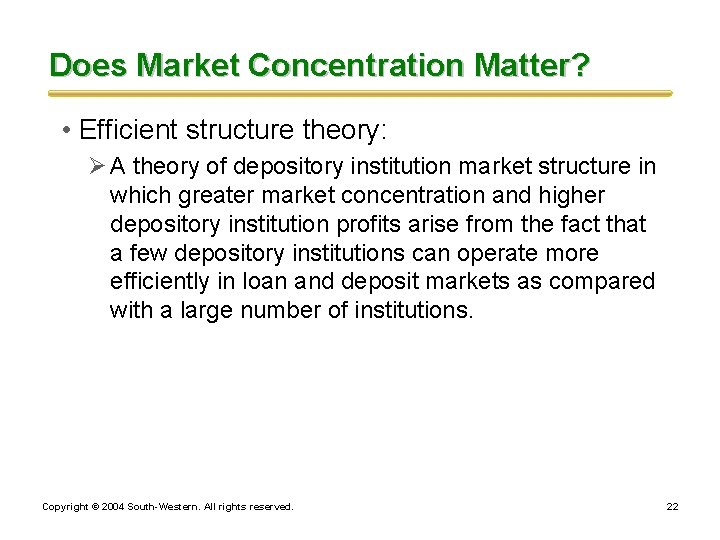 Does Market Concentration Matter?

• Efficient structure theory:

➢ A theory of depository institution market structure in which greater market concentration and higher depository institution profits arise from the fact that a few depository institutions can operate more efficiently in loan and deposit markets as compared with a large number of institutions.

Copyright © 2004 South-Western. All rights reserved.

22